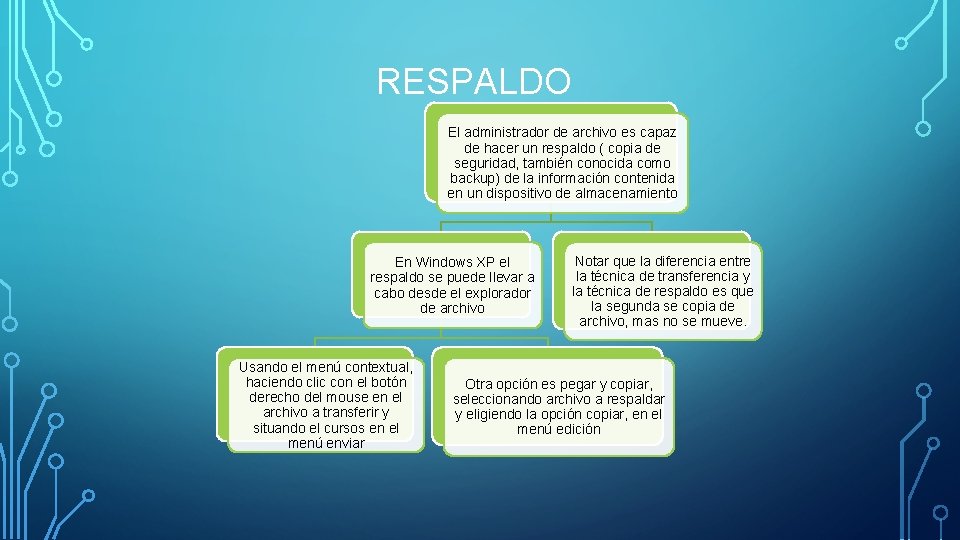 RESPALDO

El administrador de archivo es capaz de hacer un respaldo ( copia de seguridad, también conocida como backup) de la información contenida en un dispositivo de almacenamiento

En Windows XP el respaldo se puede llevar a cabo desde el explorador de archivo

Notar que la diferencia entre la técnica de transferencia y la técnica de respaldo es que la segunda se copia de archivo, mas no se mueve.

Usando el menú contextual, haciendo clic con el botón derecho del mouse en el archivo a transferir y situando el cursos en el menú enviar

Otra opción es pegar y copiar, seleccionando archivo a respaldar y eligiendo la opción copiar, en el menú edición